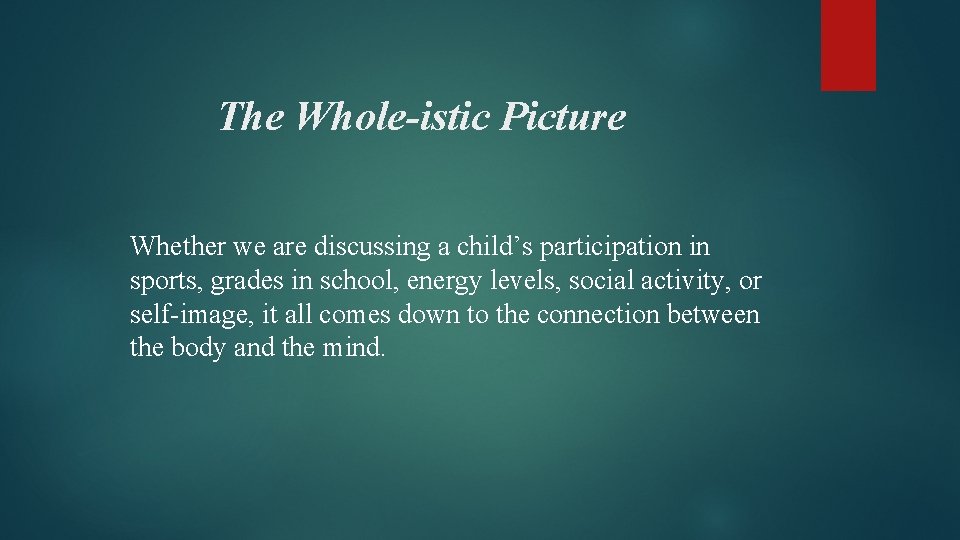 The Whole-istic Picture

Whether we are discussing a child’s participation in sports, grades in school, energy levels, social activity, or self-image, it all comes down to the connection between the body and the mind.